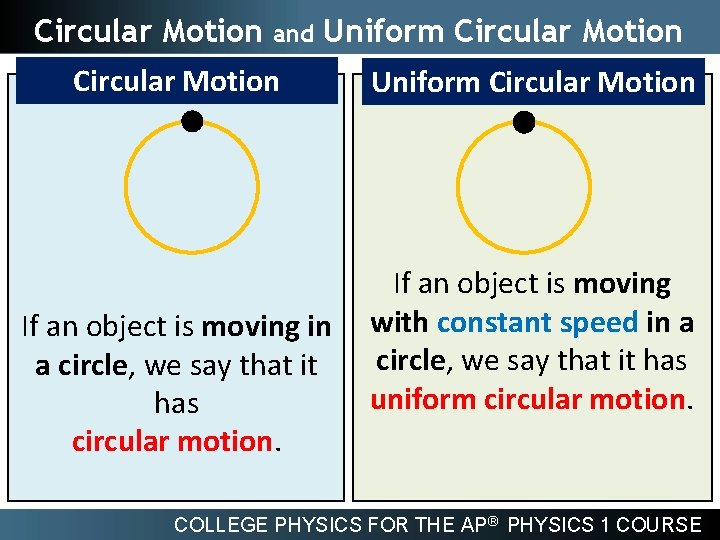 Circular Motion and Uniform Circular Motion

Circular Motion

If an object is moving in a circle, we say that it has circular motion.

Uniform Circular Motion

If an object is moving with constant speed in a circle, we say that it has uniform circular motion.

COLLEGE PHYSICS FOR THE AP® PHYSICS 1 COURSE